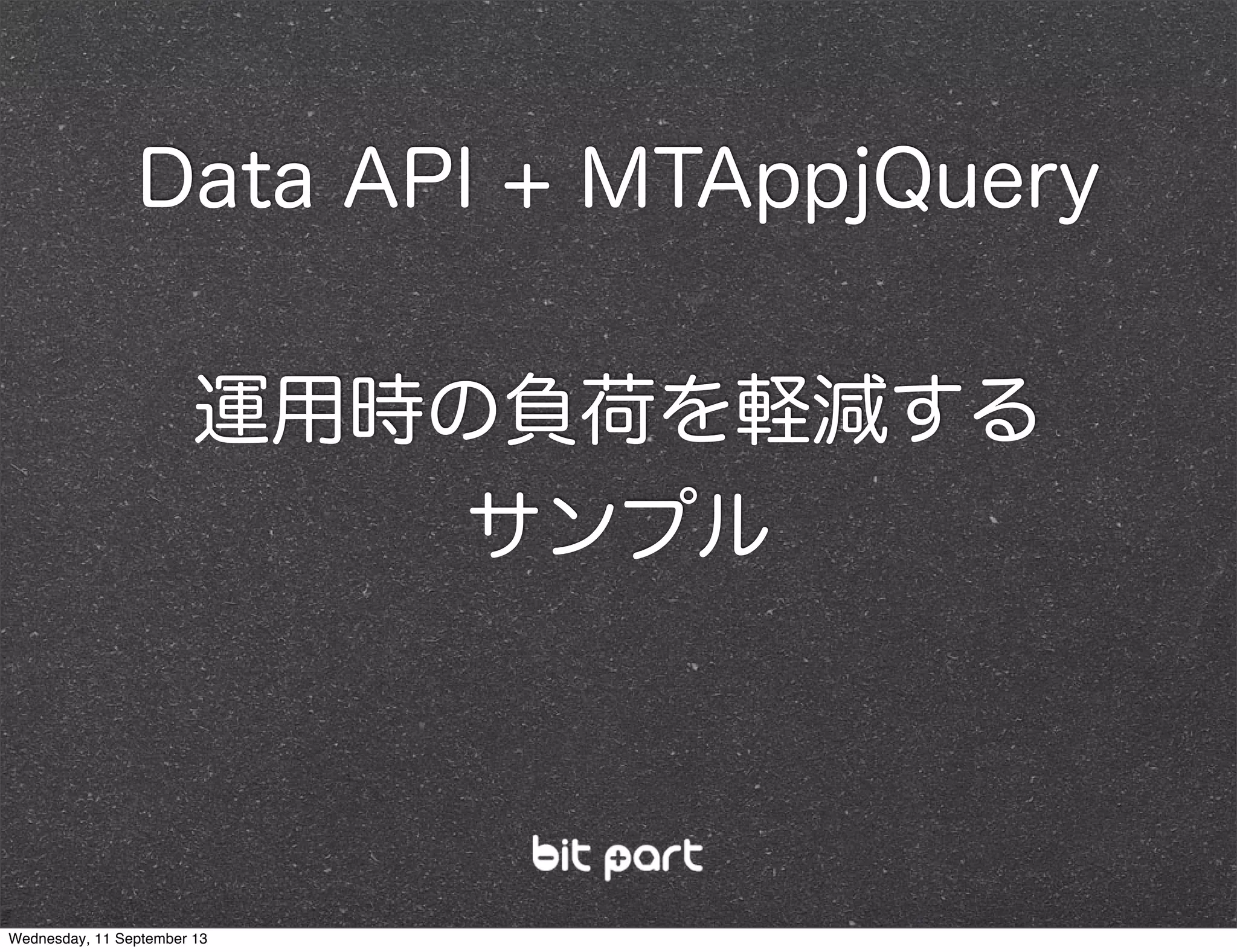 Data API + MTAppjQuery

運用時の負荷を軽減する
サンプル

bit part

Wednesday, 11 September 13